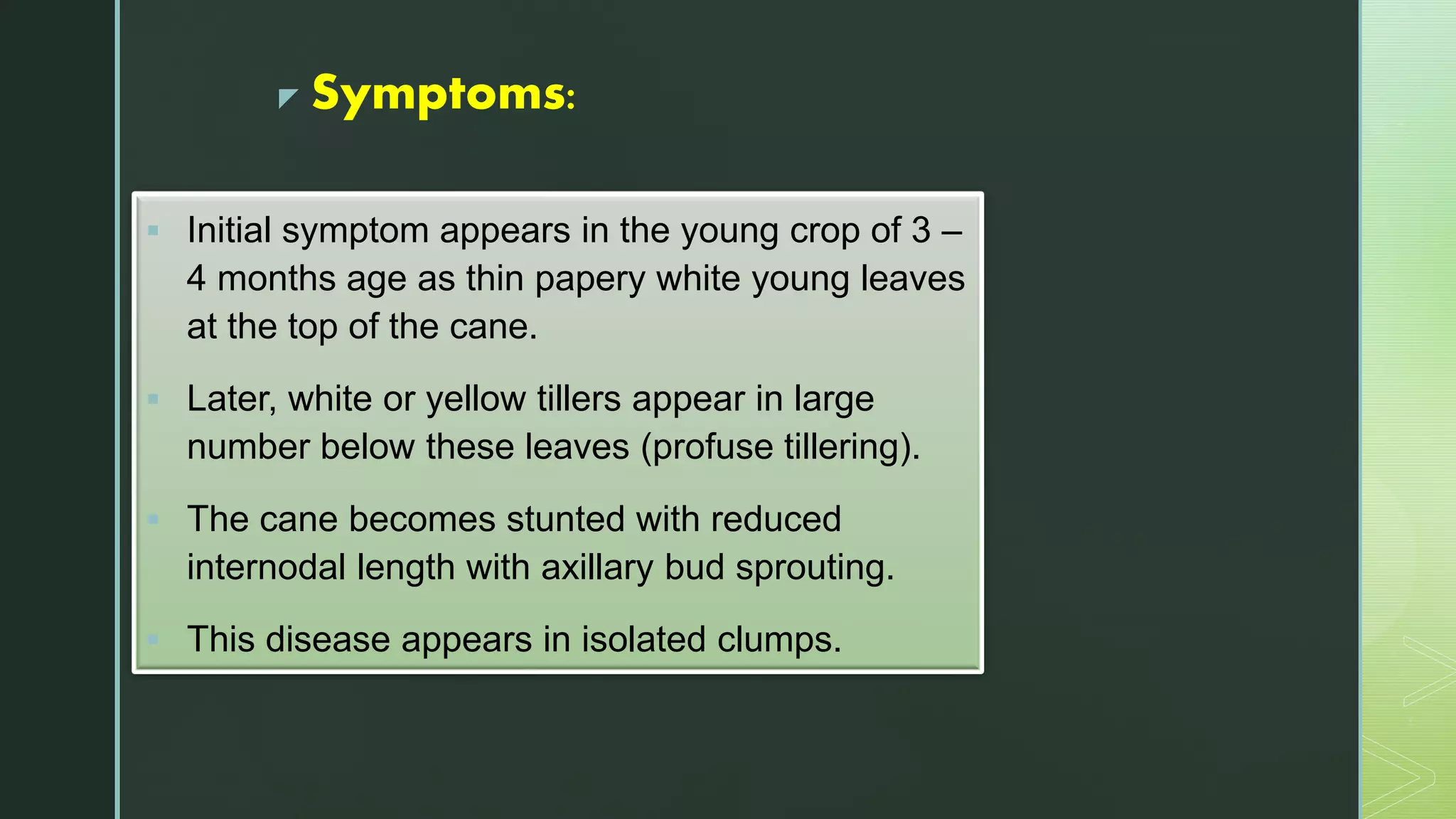 Symptoms:

Initial symptom appears in the young crop of 3 – 4 months age as thin papery white young leaves at the top of the cane.

Later, white or yellow tillers appear in large number below these leaves (profuse tillering).

The cane becomes stunted with reduced internodal length with axillary bud sprouting.

This disease appears in isolated clumps.